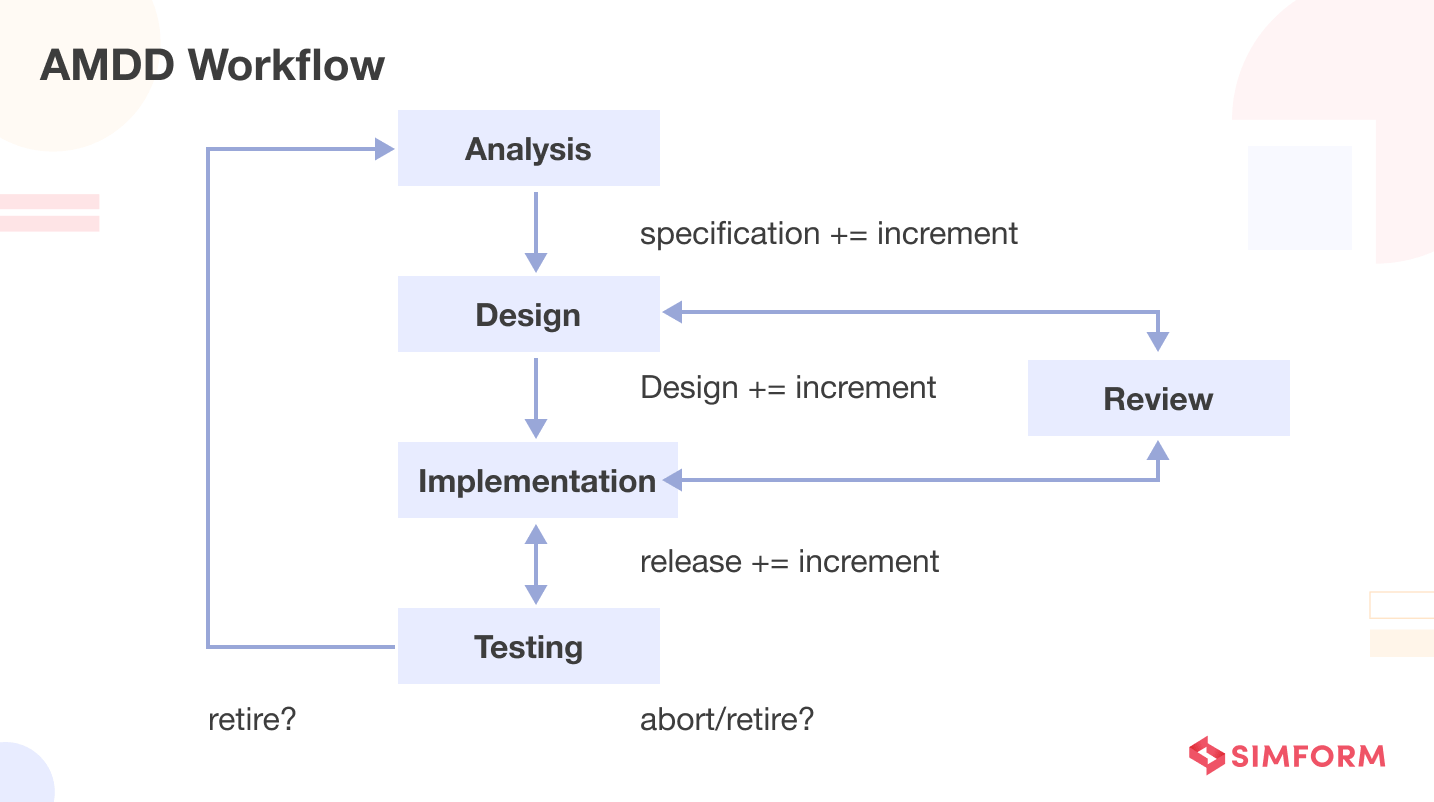 AMDD Workflow

Analysis

specification += increment

Design

Design += increment

Review

Implementation

release += increment

Testing

retire?

abort/retire?

SIMFORM